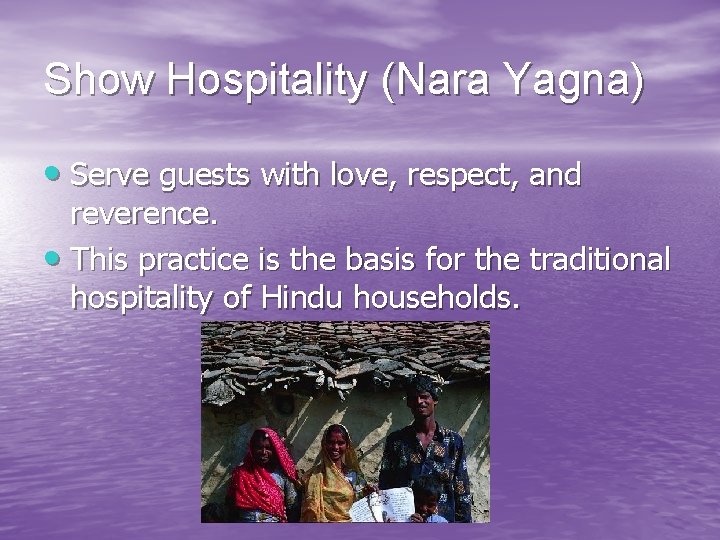 Show Hospitality (Nara Yagna)

• Serve guests with love, respect, and reverence.
• This practice is the basis for the traditional hospitality of Hindu households.